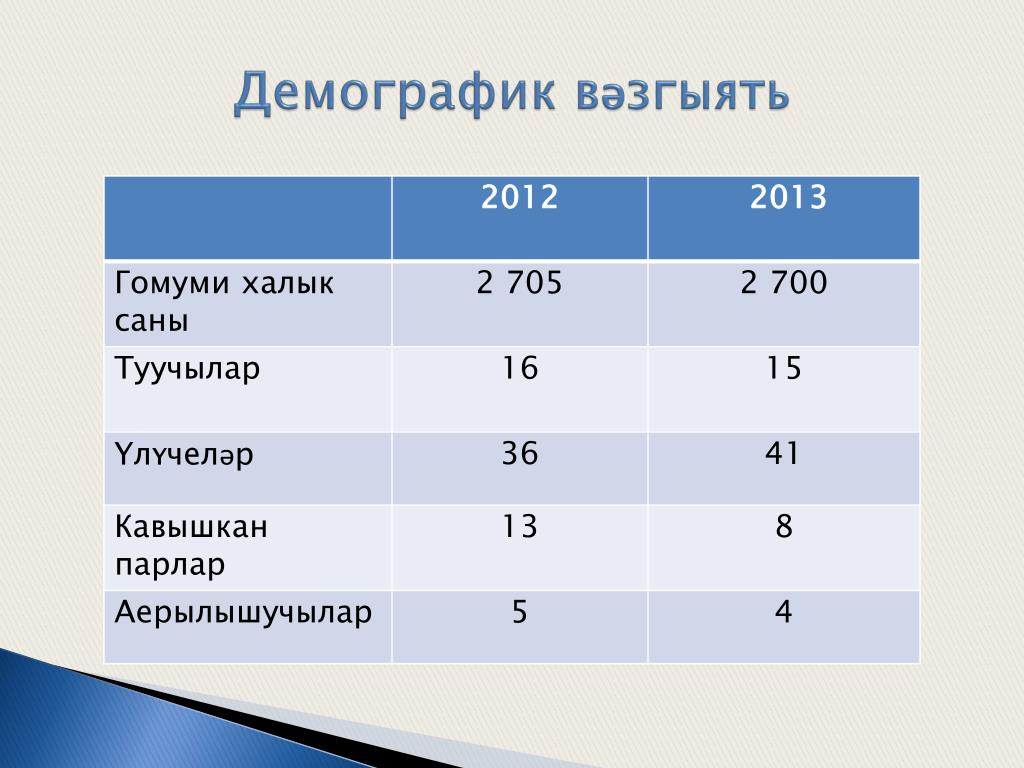 Демографик вәзгыять

| | 2012 | 2013 |
|---|---|---|
| Гомуми халык саны | 2 705 | 2 700 |
| Туучылар | 16 | 15 |
| Үлүчеләр | 36 | 41 |
| Кавышкан парлар | 13 | 8 |
| Аерылышучылар | 5 | 4 |